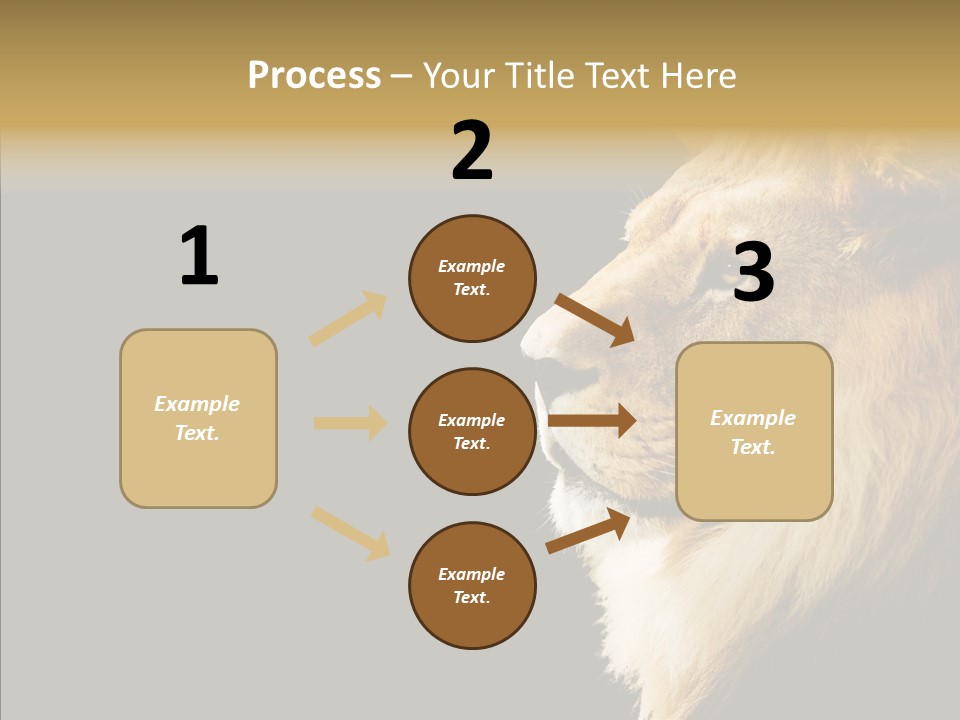 Process – Your Title Text Here

1

Example Text.

2

Example Text.

Example Text.

Example Text.

3

Example Text.